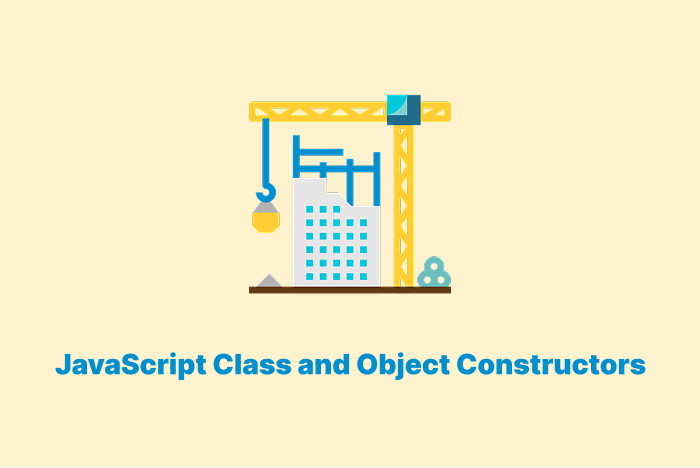 JavaScript Class and Object Constructors